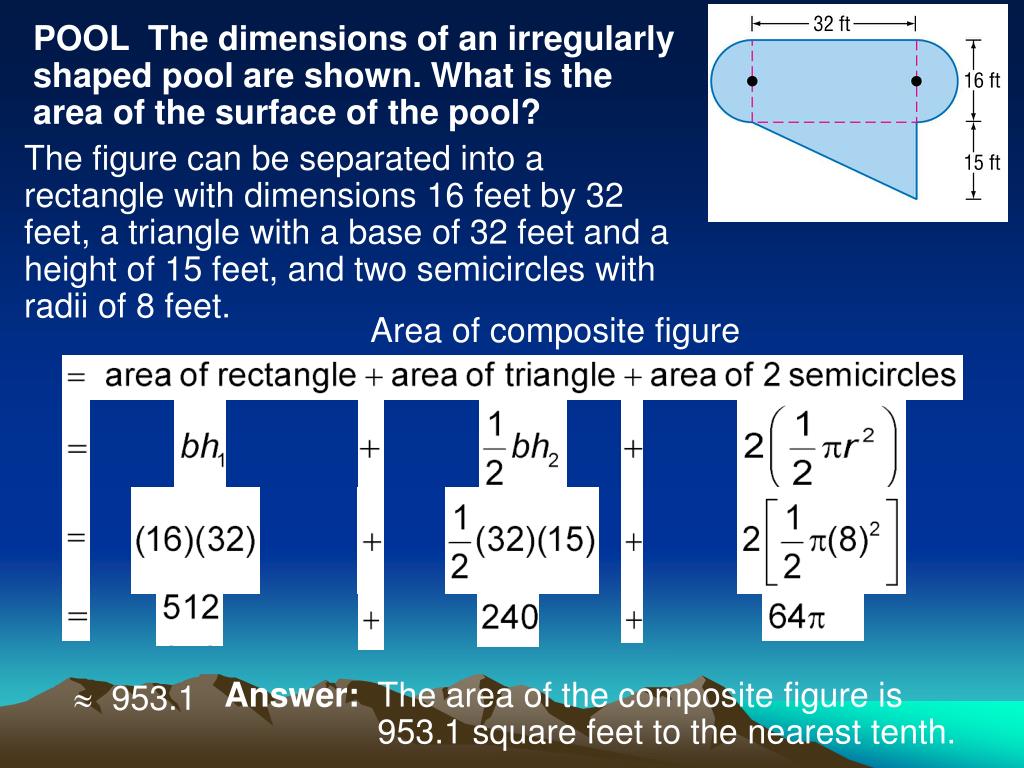 POOL The dimensions of an irregularly shaped pool are shown. What is the area of the surface of the pool?

32 ft
16 ft
15 ft

The figure can be separated into a rectangle with dimensions 16 feet by 32 feet, a triangle with a base of 32 feet and a height of 15 feet, and two semicircles with radii of 8 feet.

Area of composite figure

$=$ area of rectangle $+$ area of triangle $+$ area of 2 semicircles

$= bh_1 + \frac{1}{2}bh_2 + 2\left(\frac{1}{2}\pi r^2\right)$

$= (16)(32) + \frac{1}{2}(32)(15) + 2\left[\frac{1}{2}\pi(8)^2\right]$

$= 512 + 240 + 64\pi$

$\approx 953.1$

Answer: The area of the composite figure is 953.1 square feet to the nearest tenth.